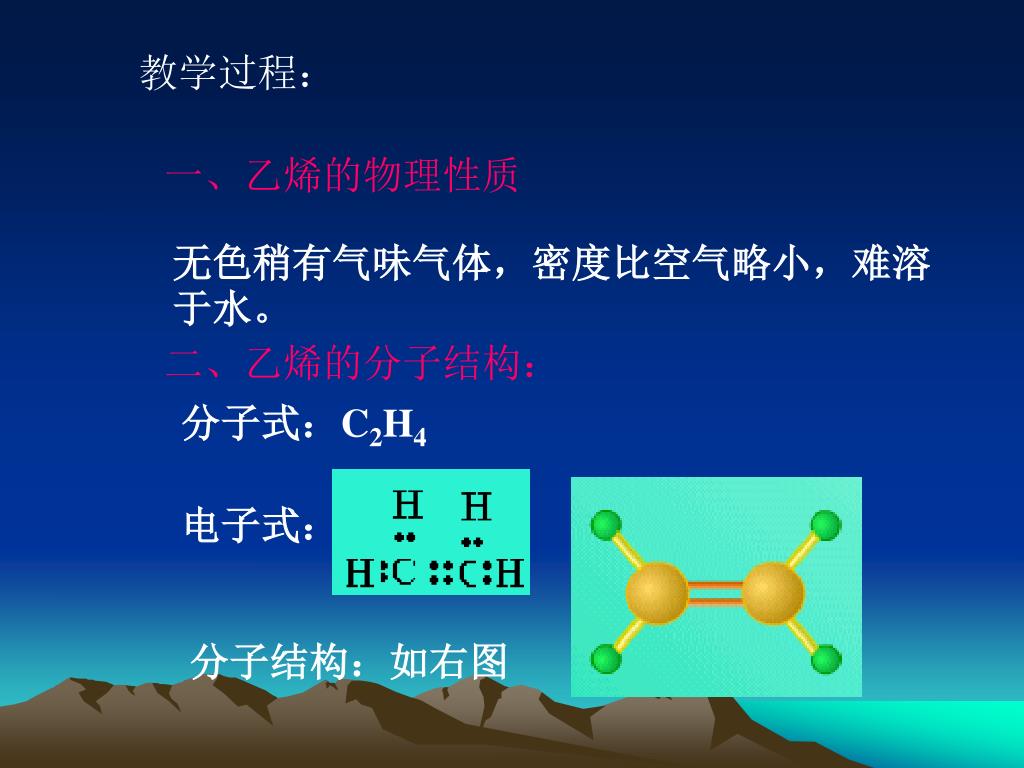 教学过程：

一、乙烯的物理性质

无色稍有气味气体，密度比空气略小，难溶于水。

二、乙烯的分子结构：

分子式：$C_2H_4$

电子式：

H H
H:C::C:H

分子结构：如右图